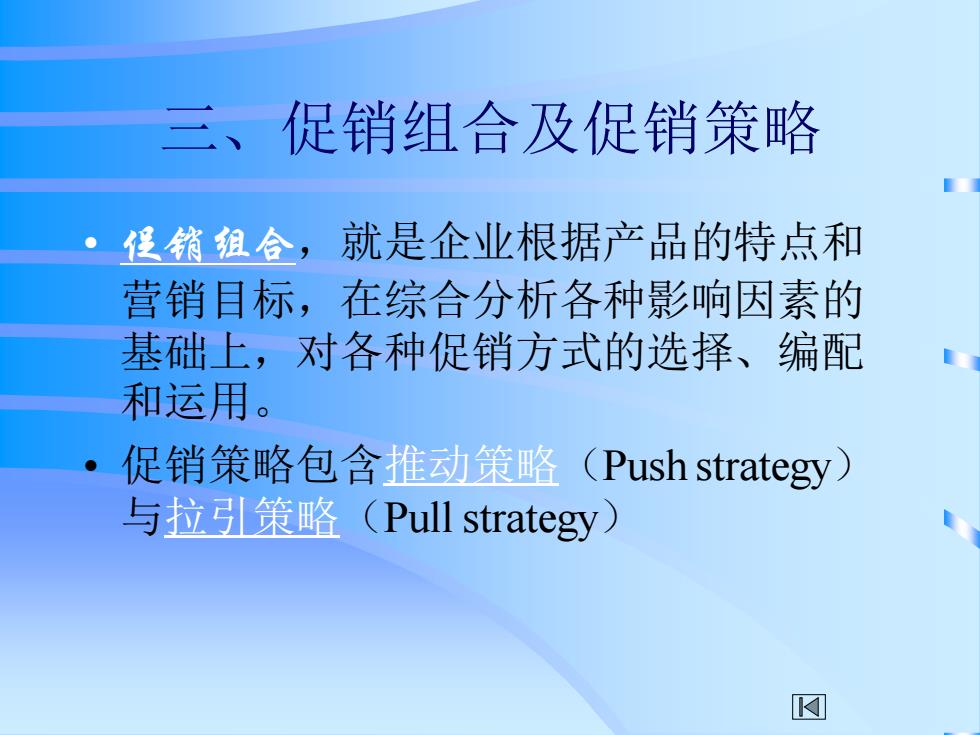 三、促销组合及促销策略

• 促销组合，就是企业根据产品的特点和营销目标，在综合分析各种影响因素的基础上，对各种促销方式的选择、编配和运用。

• 促销策略包含推动策略（Push strategy）与拉引策略（Pull strategy）